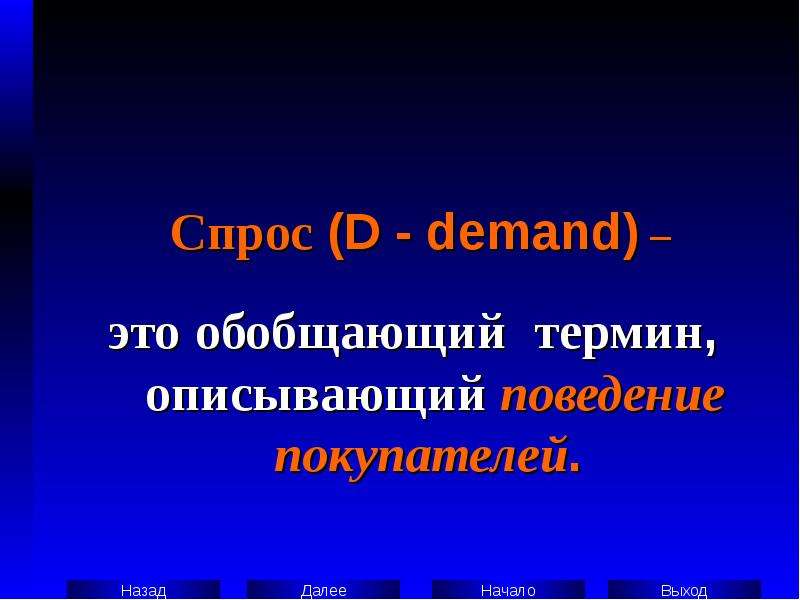 Спрос (D - demand) –

это обобщающий термин, описывающий поведение покупателей.

Назад Далее Начало Выход